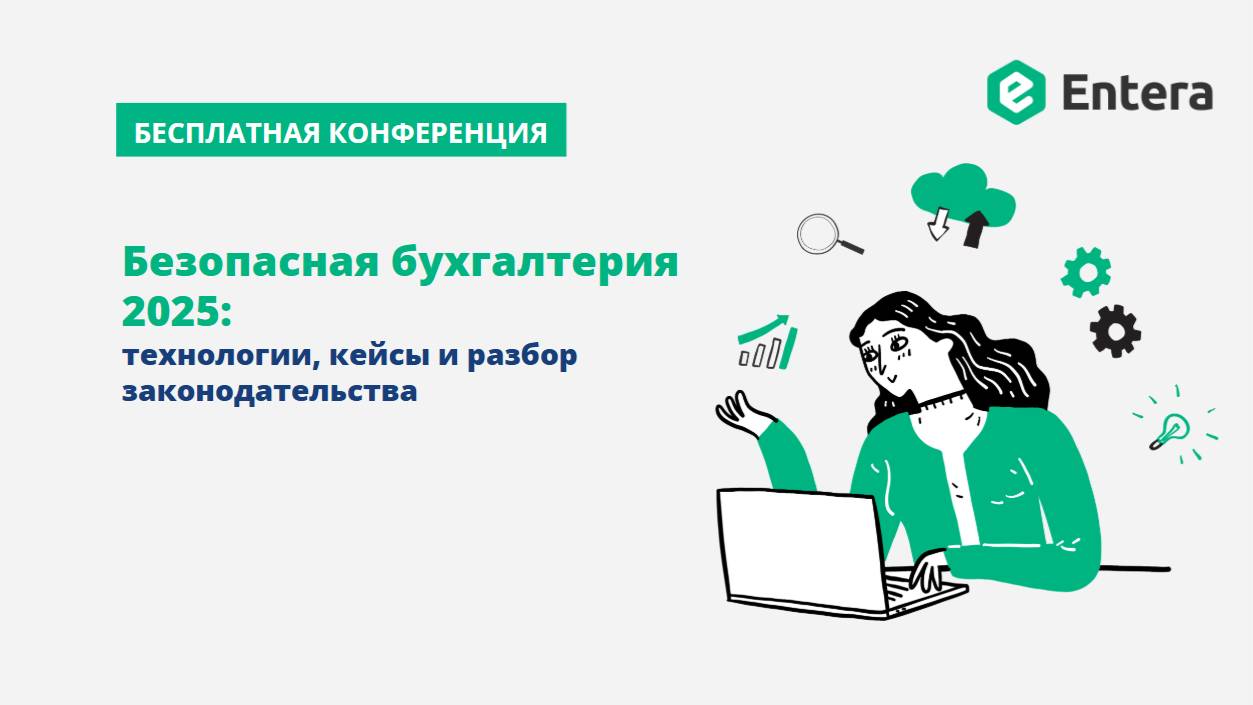 Entera

БЕСПЛАТНАЯ КОНФЕРЕНЦИЯ

Безопасная бухгалтерия 2025:
технологии, кейсы и разбор законодательства